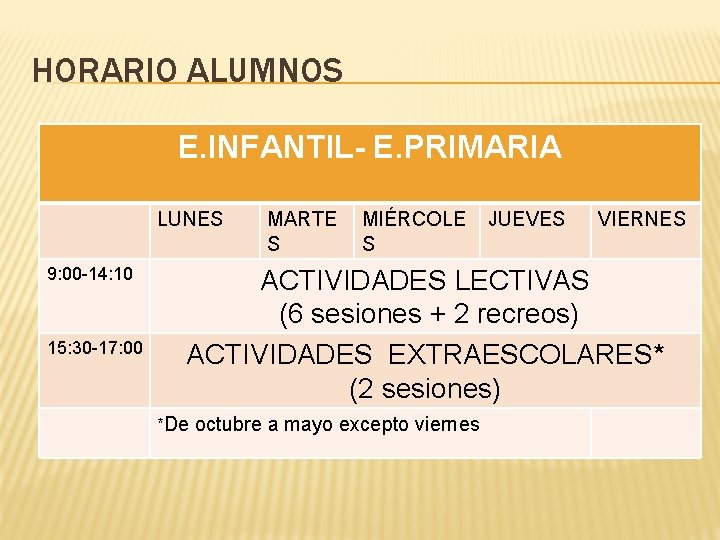 HORARIO ALUMNOS

| E.INFANTIL- E.PRIMARIA | | | | | |
|---|---|---|---|---|---|
| | LUNES | MARTES | MIÉRCOLES | JUEVES | VIERNES |
| 9:00-14:10 | ACTIVIDADES LECTIVAS (6 sesiones + 2 recreos) | | | | |
| 15:30-17:00 | ACTIVIDADES EXTRAESCOLARES* (2 sesiones) | | | | |
| | *De octubre a mayo excepto viernes | | | | |